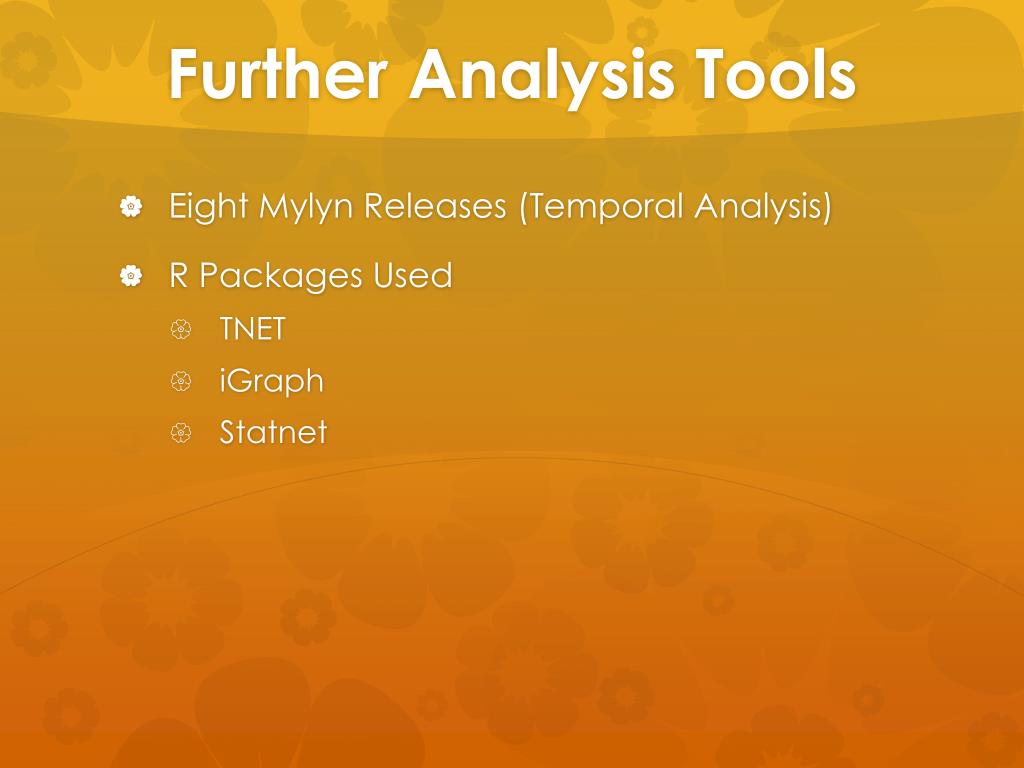 Further Analysis Tools

Eight Mylyn Releases (Temporal Analysis)

R Packages Used

TNET

iGraph

Statnet